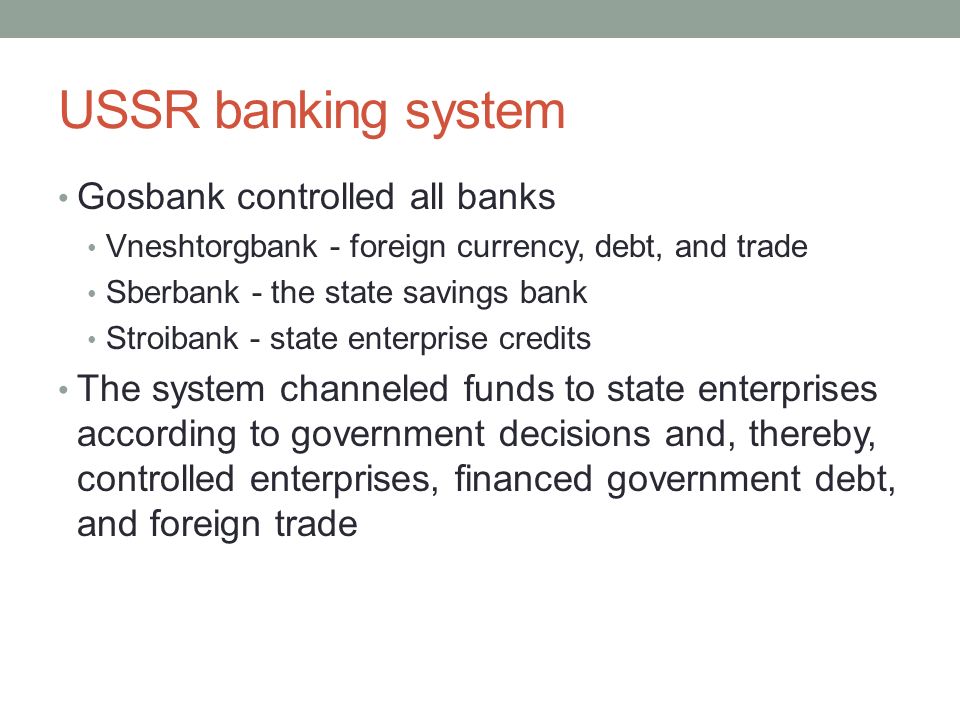 USSR banking system

• Gosbank controlled all banks
  • Vneshtorgbank - foreign currency, debt, and trade
  • Sberbank - the state savings bank
  • Stroibank - state enterprise credits
• The system channeled funds to state enterprises according to government decisions and, thereby, controlled enterprises, financed government debt, and foreign trade